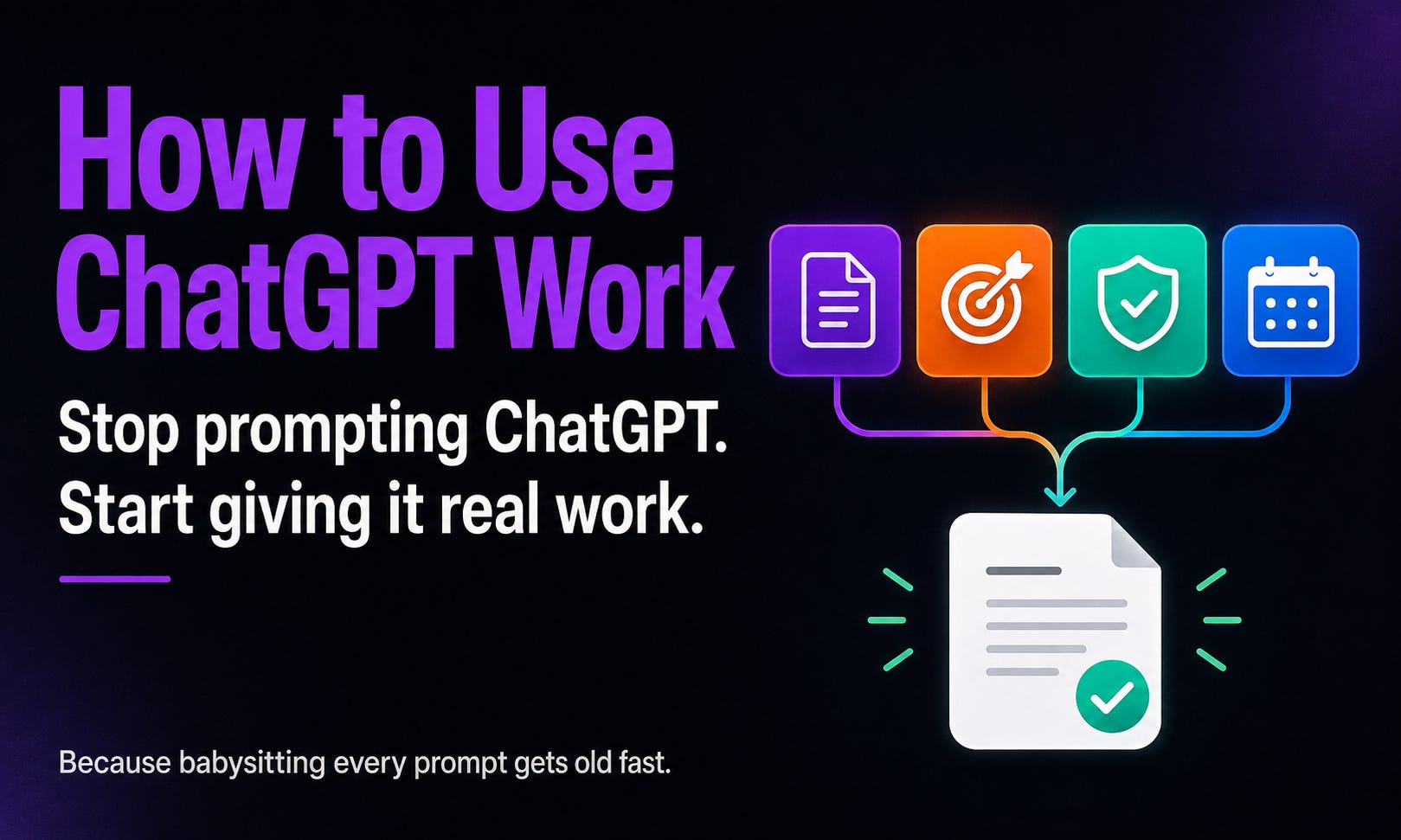 How to Use ChatGPT Work

Stop prompting ChatGPT. Start giving it real work.

Because babysitting every prompt gets old fast.